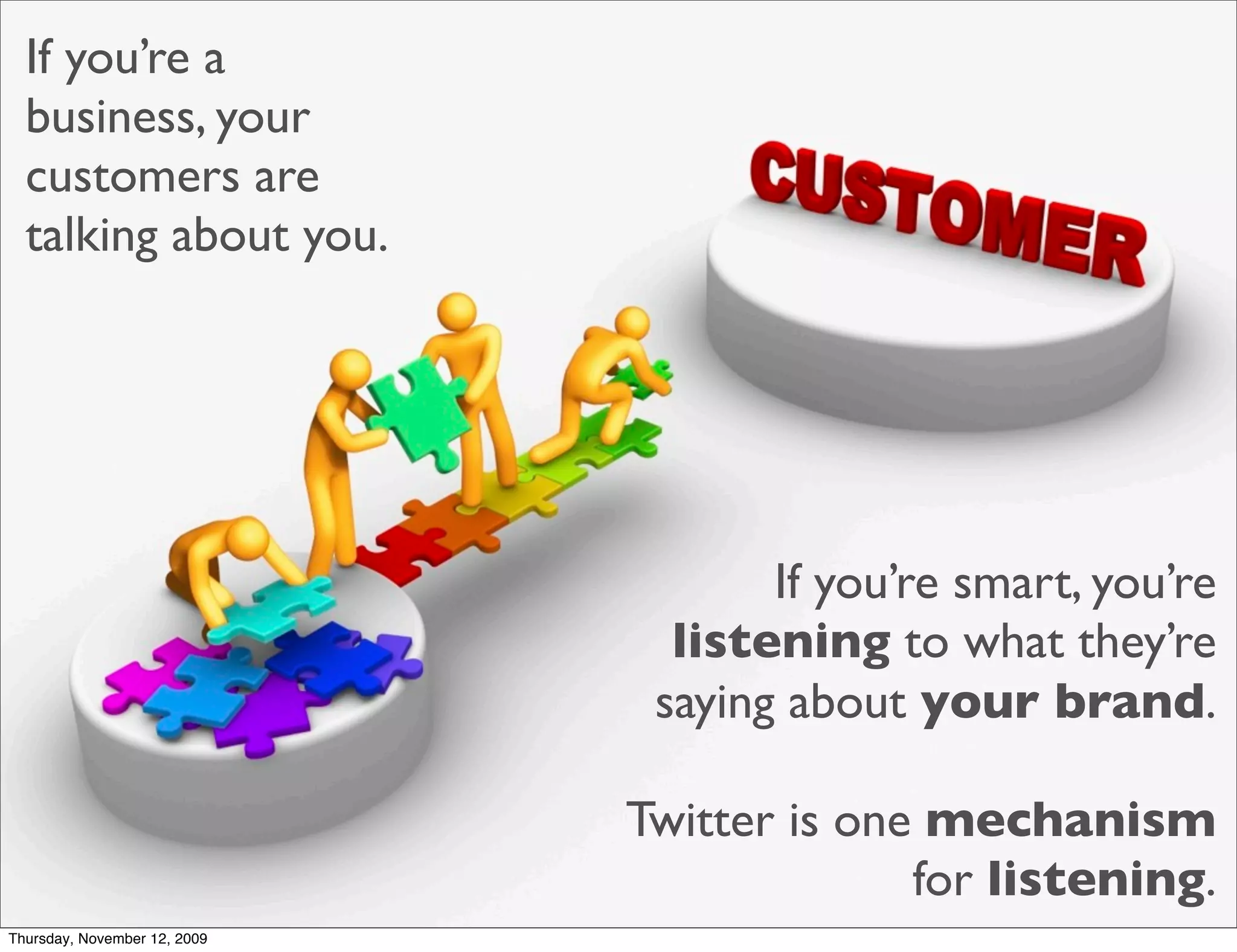 If you're a business, your customers are talking about you.

CUSTOMER

If you're smart, you're listening to what they're saying about your brand.

Twitter is one mechanism for listening.

Thursday, November 12, 2009